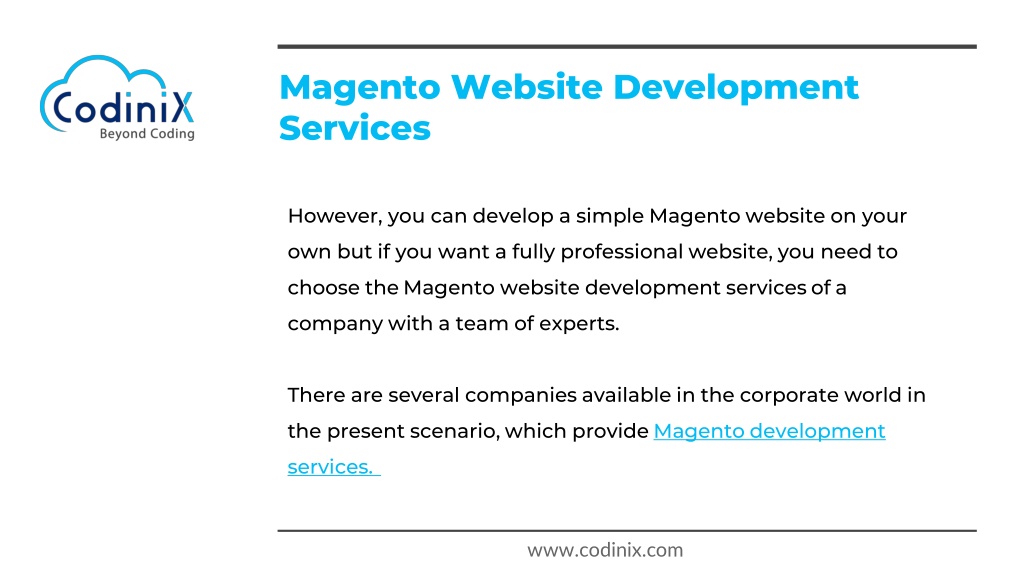 CodiniX
Beyond Coding

Magento Website Development Services

However, you can develop a simple Magento website on your own but if you want a fully professional website, you need to choose the Magento website development services of a company with a team of experts.

There are several companies available in the corporate world in the present scenario, which provide Magento development services.

www.codinix.com